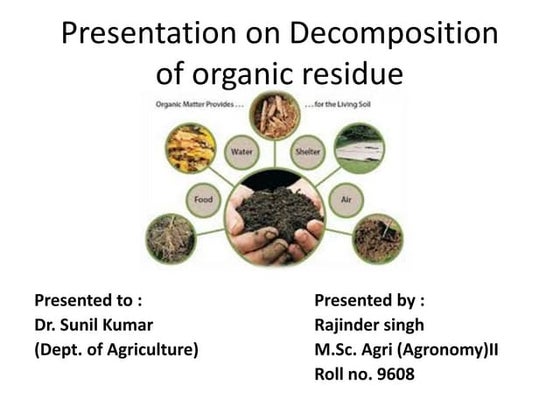 Presentation on Decomposition of organic residue

Organic Matter Provides . . .

. . . for the Living Soil

Water

Shelter

Food

Air

Presented to :
Dr. Sunil Kumar
(Dept. of Agriculture)

Presented by :
Rajinder singh
M.Sc. Agri (Agronomy)II
Roll no. 9608